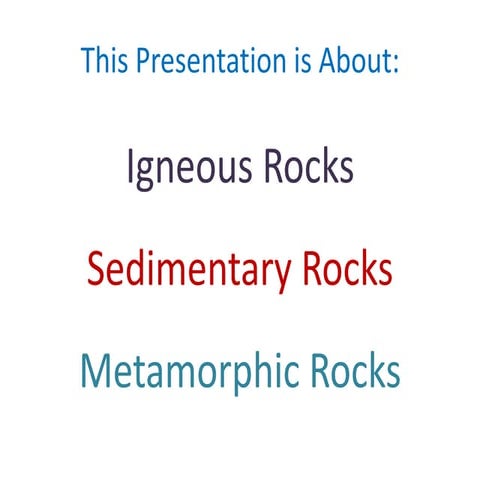 This Presentation is About:

Igneous Rocks

Sedimentary Rocks

Metamorphic Rocks